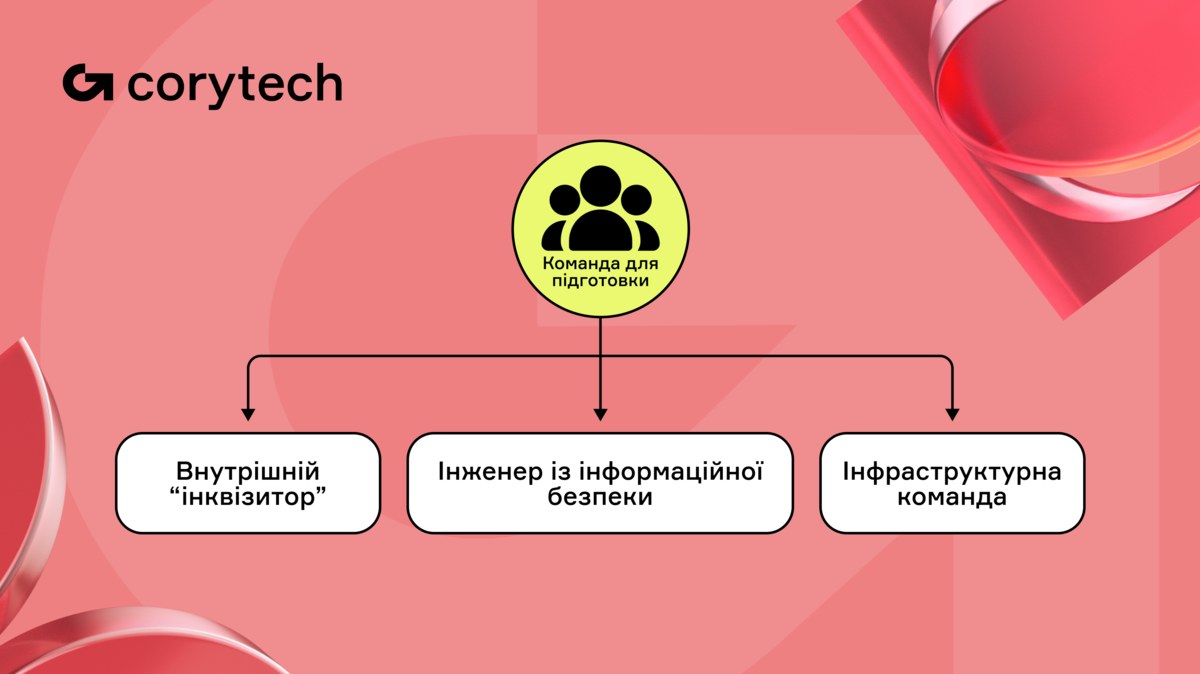 corytech

Команда для підготовки

Внутрішній “інквізитор”

Інженер із інформаційної безпеки

Інфраструктурна команда